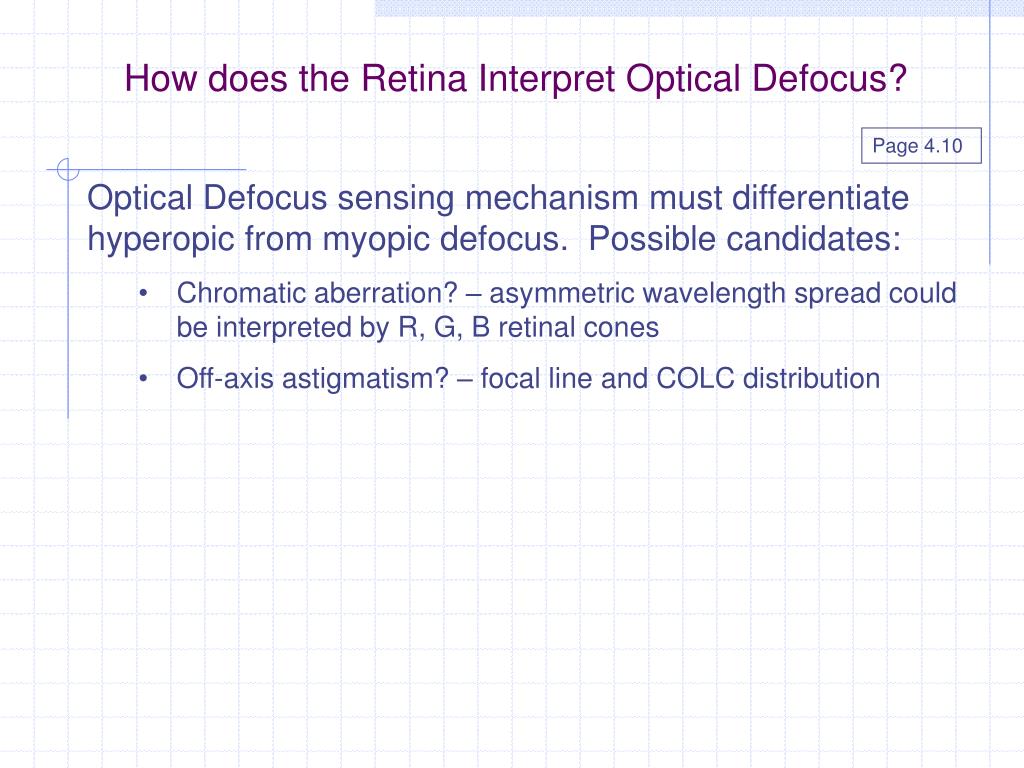 How does the Retina Interpret Optical Defocus?

Page 4.10

Optical Defocus sensing mechanism must differentiate hyperopic from myopic defocus. Possible candidates:

• Chromatic aberration? – asymmetric wavelength spread could be interpreted by R, G, B retinal cones

• Off-axis astigmatism? – focal line and COLC distribution